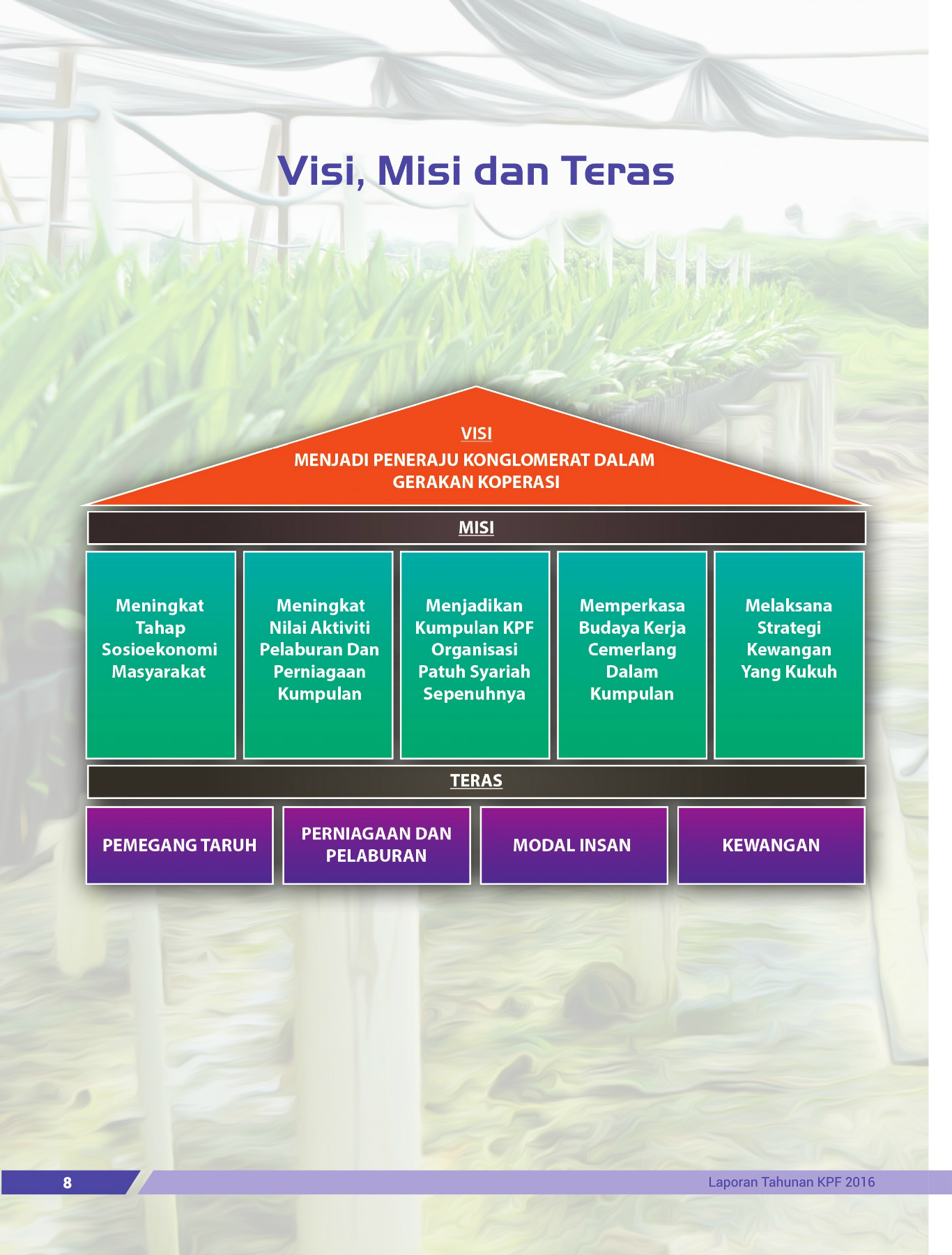 Visi, Misi dan Teras

VISI
MENJADI PENERAJU KONGLOMERAT DALAM GERAKAN KOPERASI

MISI

Meningkat Tahap Sosioekonomi Masyarakat

Meningkat Nilai Aktiviti Pelaburan Dan Perniagaan Kumpulan

Menjadikan Kumpulan KPF Organisasi Patuh Syariah Sepenuhnya

Memperkasa Budaya Kerja Cemerlang Dalam Kumpulan

Melaksana Strategi Kewangan Yang Kukuh

TERAS

PEMEGANG TARUH

PERNIAGAAN DAN PELABURAN

MODAL INSAN

KEWANGAN

8

Laporan Tahunan KPF 2016